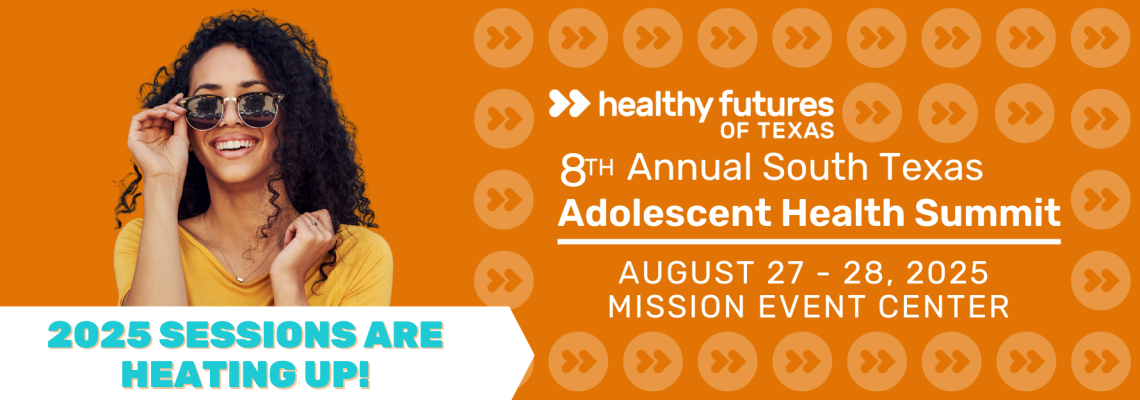 healthy futures OF TEXAS

8TH Annual South Texas Adolescent Health Summit

AUGUST 27 - 28, 2025
MISSION EVENT CENTER

2025 SESSIONS ARE HEATING UP!